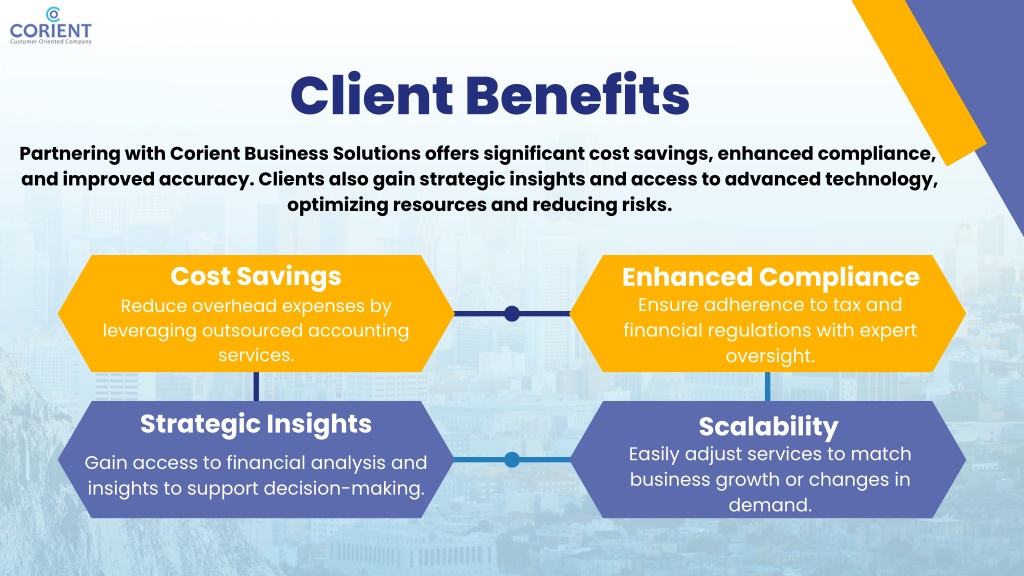 CORIENT
Customer Oriented Company

Client Benefits

Partnering with Corient Business Solutions offers significant cost savings, enhanced compliance, and improved accuracy. Clients also gain strategic insights and access to advanced technology, optimizing resources and reducing risks.

Cost Savings
Reduce overhead expenses by leveraging outsourced accounting services.

Enhanced Compliance
Ensure adherence to tax and financial regulations with expert oversight.

Strategic Insights
Gain access to financial analysis and insights to support decision-making.

Scalability
Easily adjust services to match business growth or changes in demand.